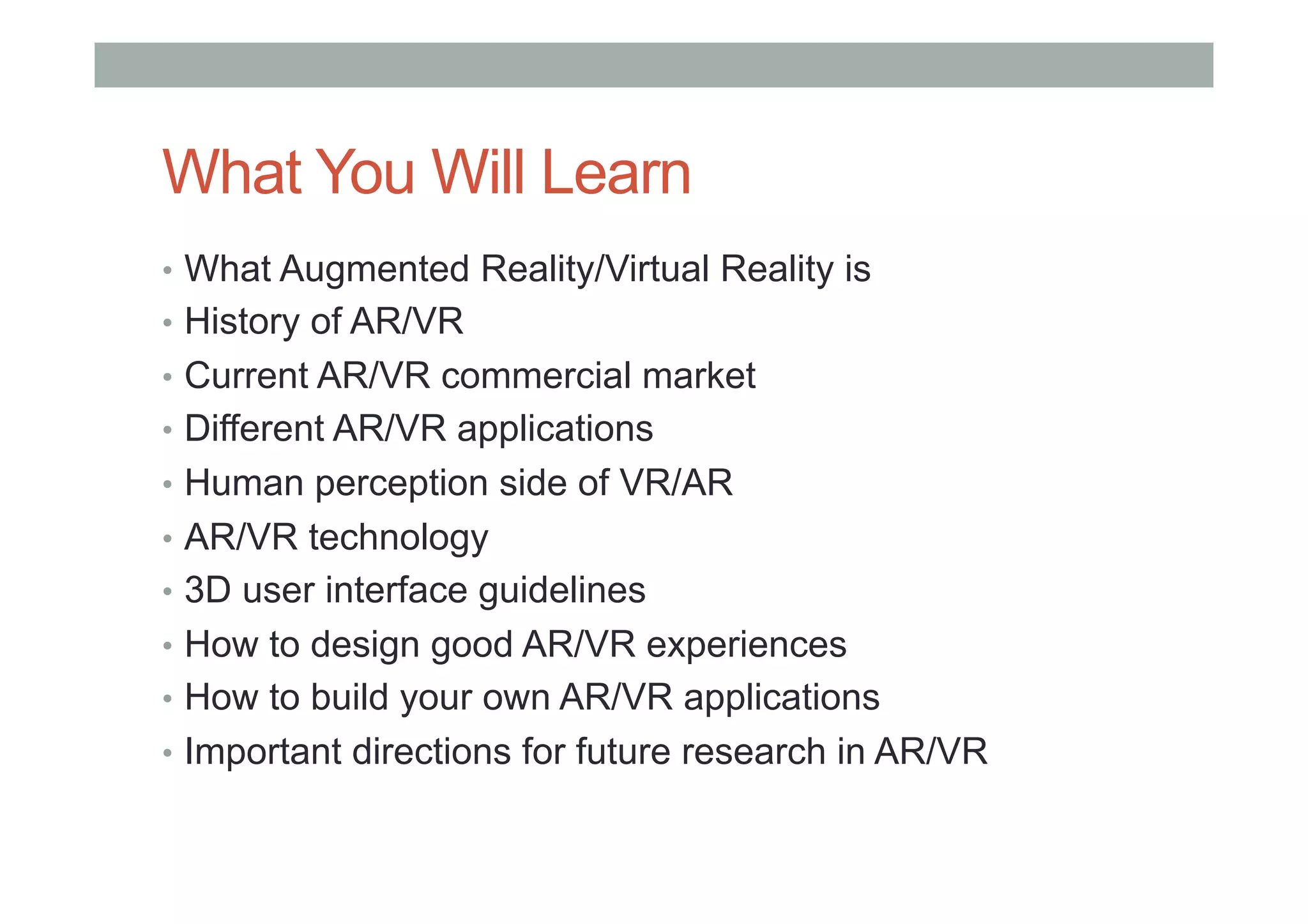 What You Will Learn

• What Augmented Reality/Virtual Reality is
• History of AR/VR
• Current AR/VR commercial market
• Different AR/VR applications
• Human perception side of VR/AR
• AR/VR technology
• 3D user interface guidelines
• How to design good AR/VR experiences
• How to build your own AR/VR applications
• Important directions for future research in AR/VR